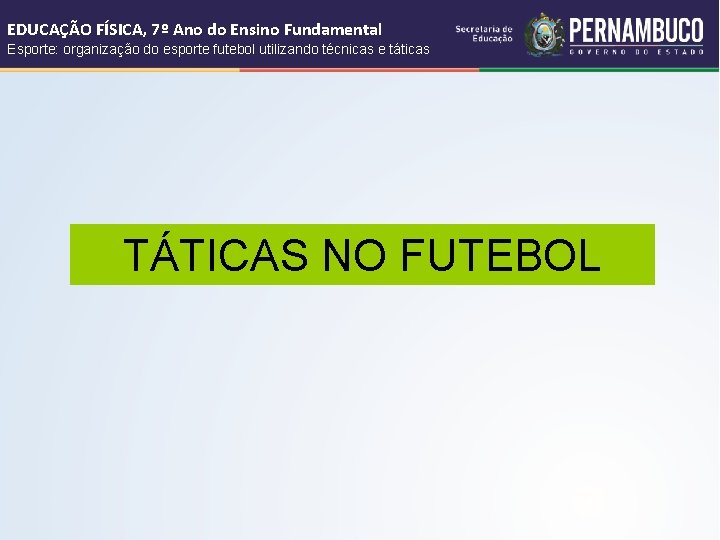 EDUCAÇÃO FÍSICA, 7º Ano do Ensino Fundamental
Esporte: organização do esporte futebol utilizando técnicas e táticas

Secretaria de Educação

PERNAMBUCO
GOVERNO DO ESTADO

TÁTICAS NO FUTEBOL